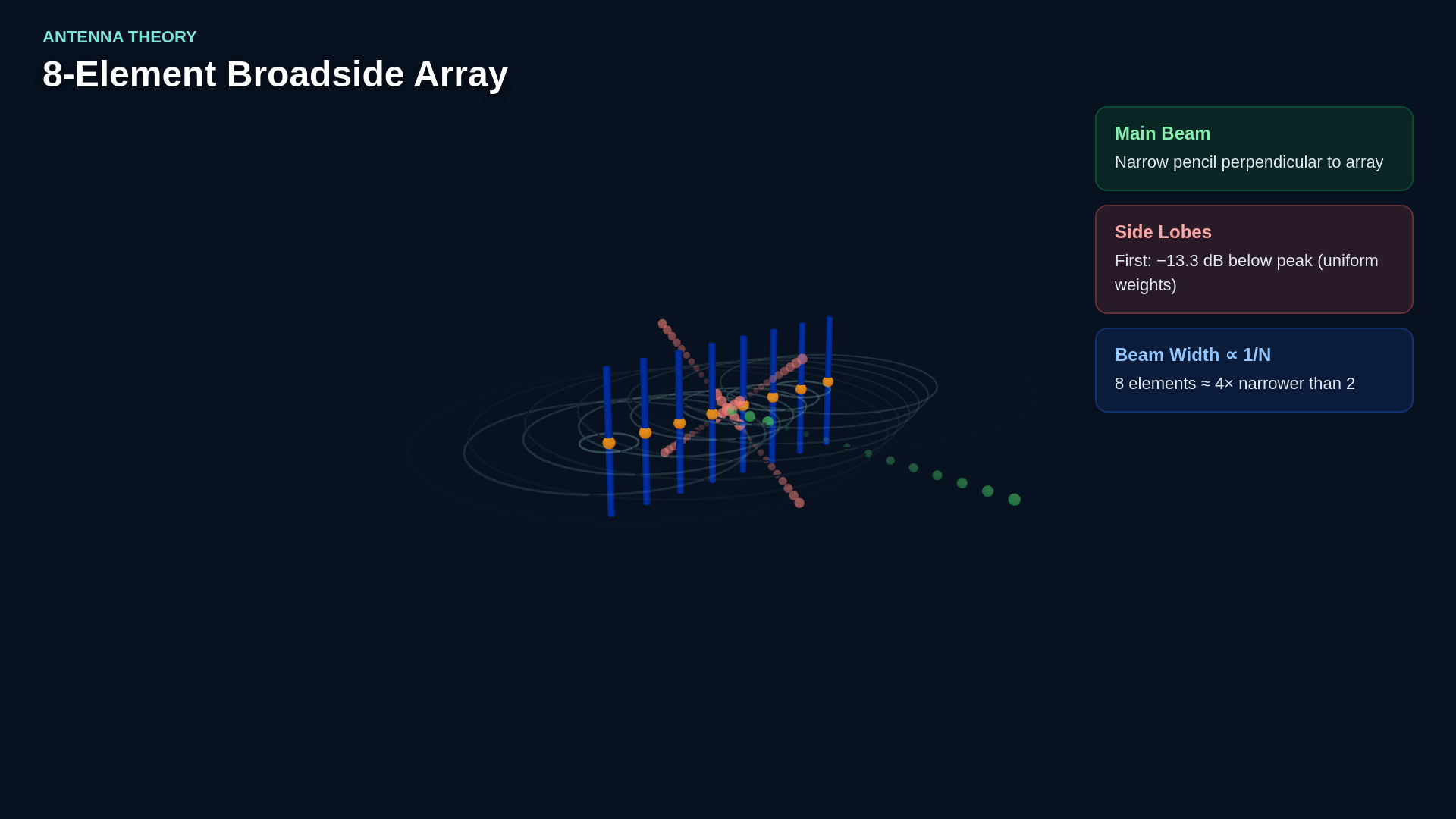 ANTENNA THEORY

8-Element Broadside Array

Main Beam

Narrow pencil perpendicular to array

Side Lobes

First: −13.3 dB below peak (uniform weights)

Beam Width ∝ 1/N

8 elements ≈ 4× narrower than 2